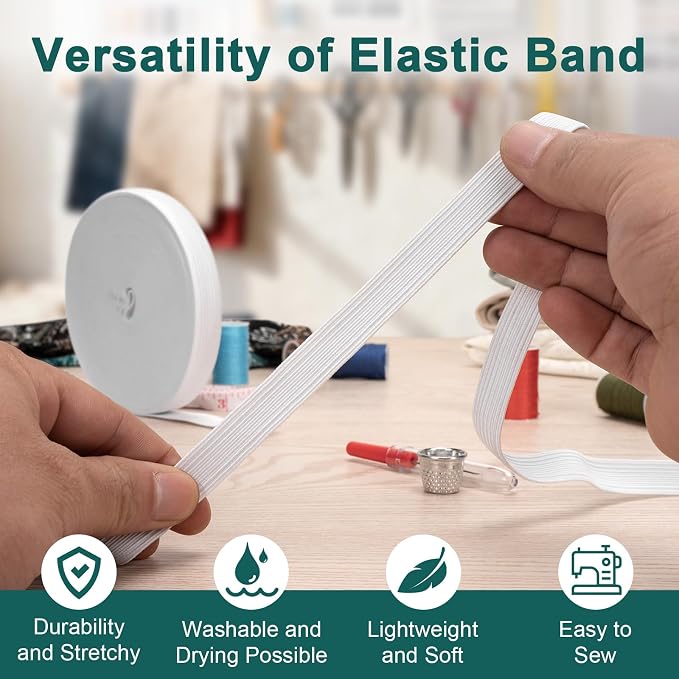 Versatility of Elastic Band

Durability and Stretchy

Washable and Drying Possible

Lightweight and Soft

Easy to Sew